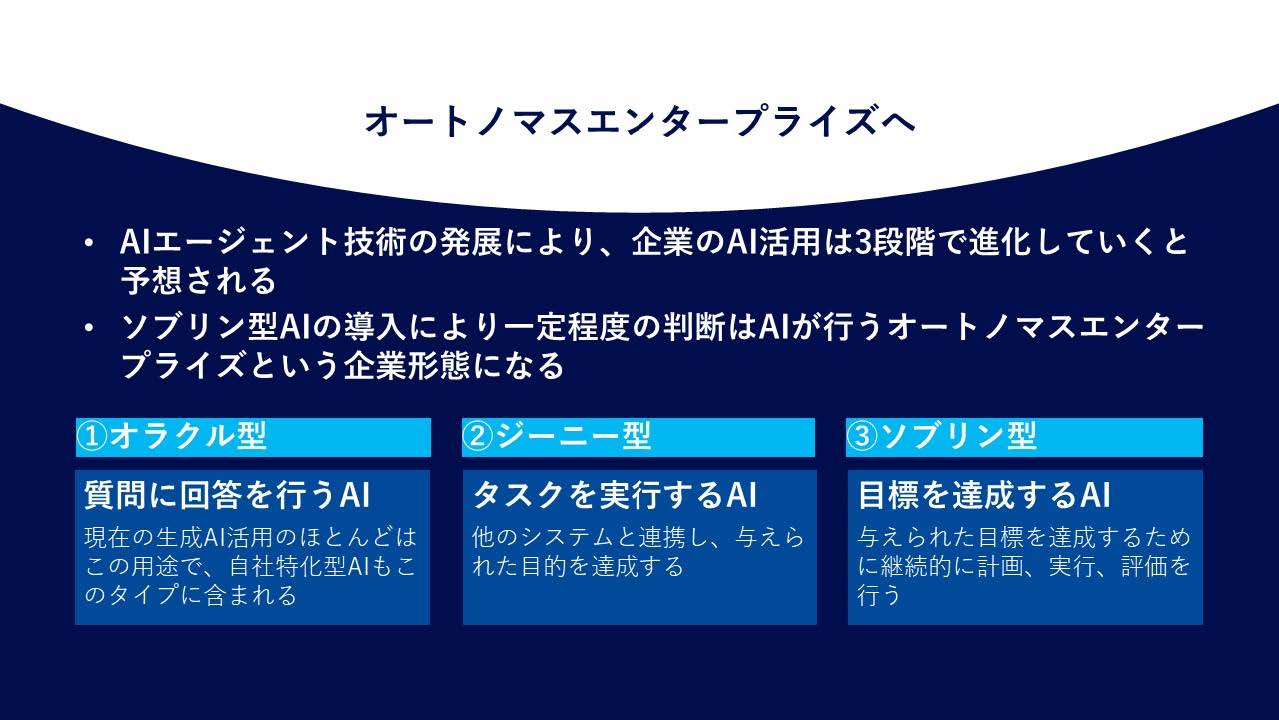 オートノマスエンタープライズへ

• AIエージェント技術の発展により、企業のAI活用は3段階で進化していくと予想される
• ソブリン型AIの導入により一定程度の判断はAIが行うオートノマスエンタープライズという企業形態になる

①オラクル型
質問に回答を行うAI
現在の生成AI活用のほとんどはこの用途で、自社特化型AIもこのタイプに含まれる

②ジーニー型
タスクを実行するAI
他のシステムと連携し、与えられた目的を達成する

③ソブリン型
目標を達成するAI
与えられた目標を達成するために継続的に計画、実行、評価を行う